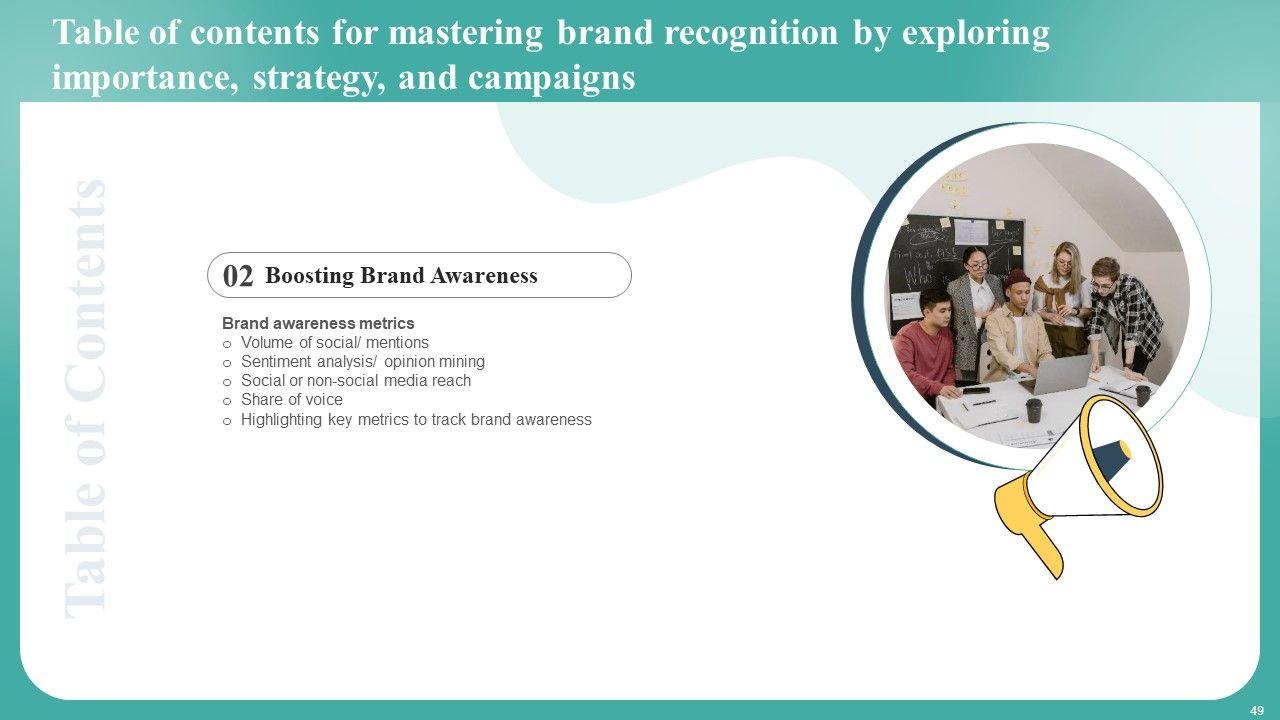 Table of contents for mastering brand recognition by exploring importance, strategy, and campaigns

Table of Contents

02 Boosting Brand Awareness

Brand awareness metrics
o Volume of social/ mentions
o Sentiment analysis/ opinion mining
o Social or non-social media reach
o Share of voice
o Highlighting key metrics to track brand awareness

49